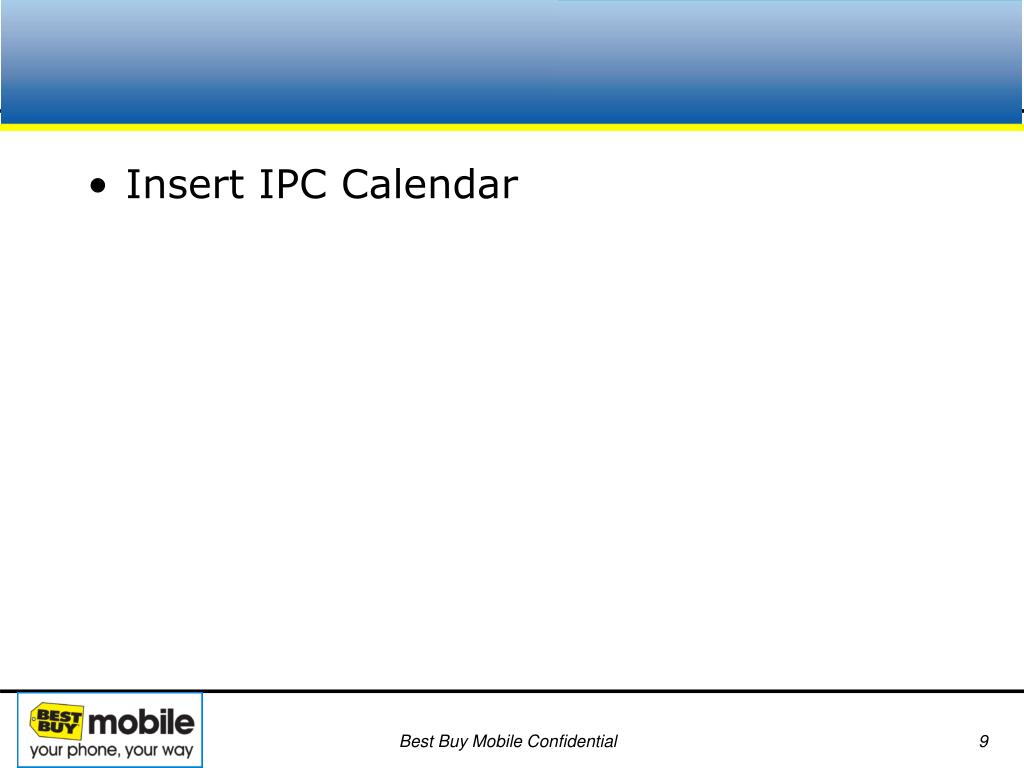 • Insert IPC Calendar

BEST BUY mobile
your phone, your way

Best Buy Mobile Confidential

9